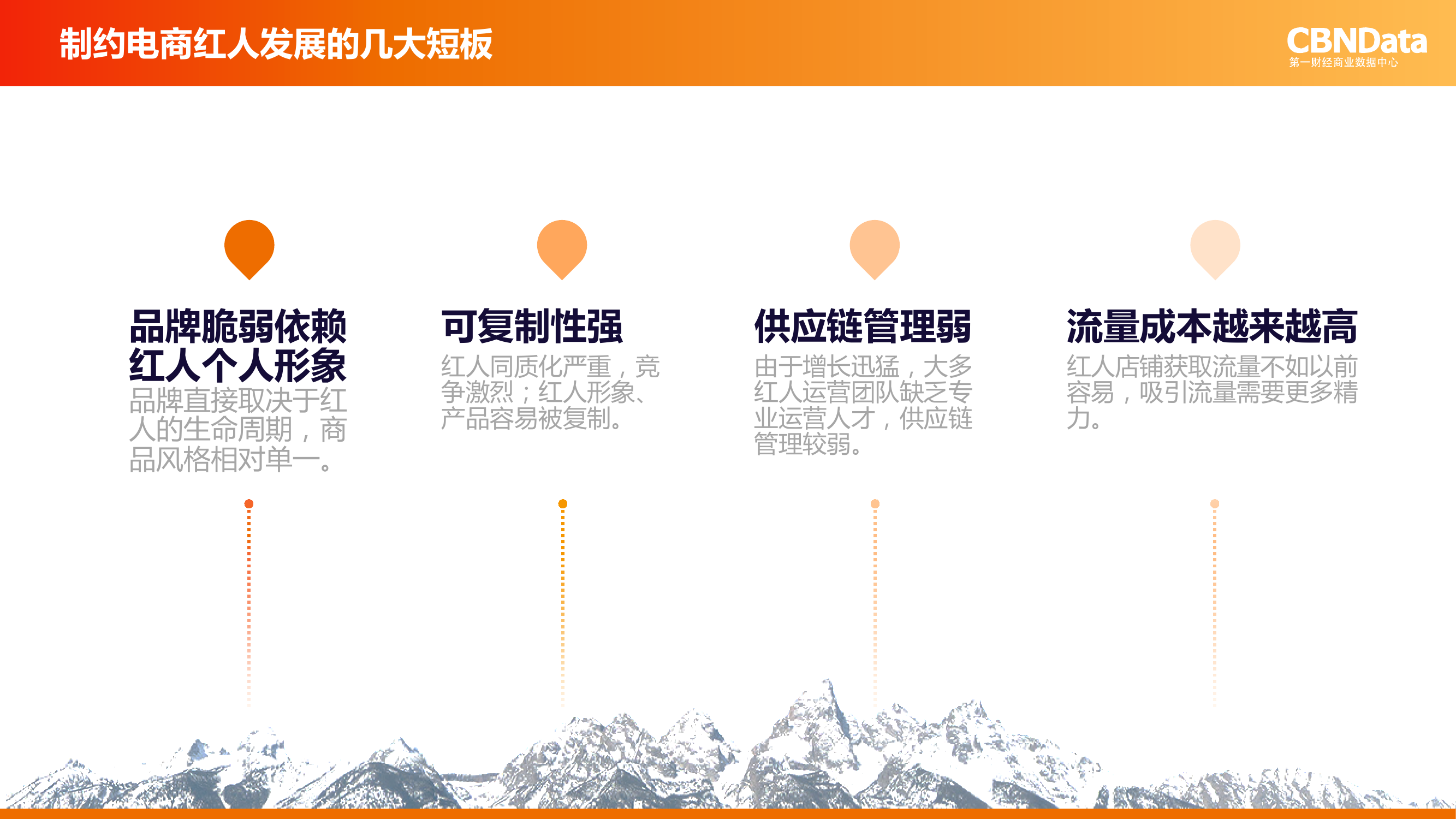 制约电商红人发展的几大短板

CBNData
第一财经商业数据中心

品牌脆弱依赖红人个人形象
品牌直接取决于红人的生命周期，商品风格相对单一。

可复制性强
红人同质化严重，竞争激烈；红人形象、产品容易被复制。

供应链管理弱
由于增长迅猛，大多红人运营团队缺乏专业运营人才，供应链管理较弱。

流量成本越来越高
红人店铺获取流量不如以前容易，吸引流量需要更多精力。